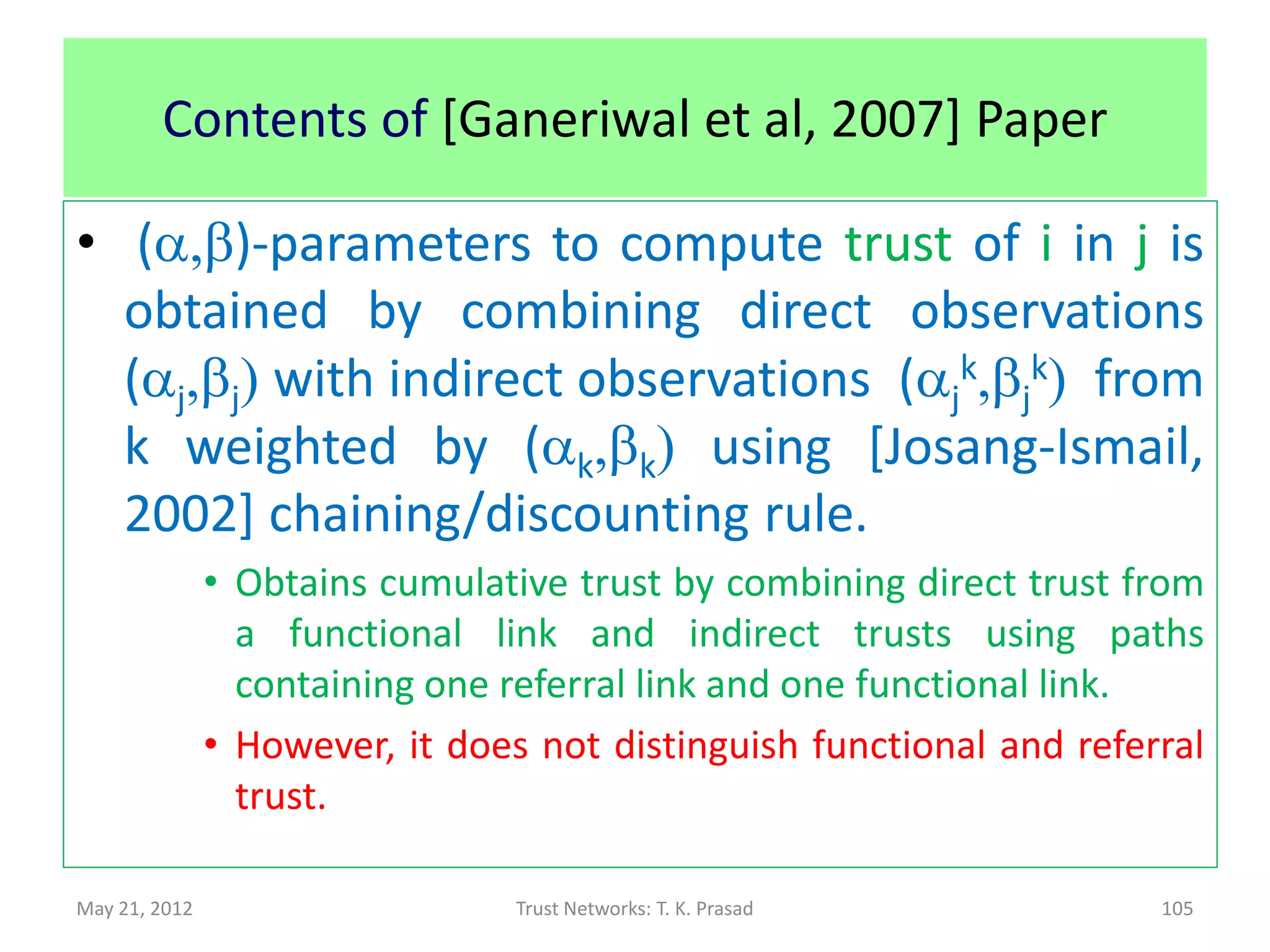 Contents of [Ganeriwal et al, 2007] Paper

• $(\alpha,\beta)$-parameters to compute trust of i in j is obtained by combining direct observations $(\alpha_j,\beta_j)$ with indirect observations $(\alpha_j^k,\beta_j^k)$ from k weighted by $(\alpha_k,\beta_k)$ using [Josang-Ismail, 2002] chaining/discounting rule.

• Obtains cumulative trust by combining direct trust from a functional link and indirect trusts using paths containing one referral link and one functional link.

• However, it does not distinguish functional and referral trust.

May 21, 2012

Trust Networks: T. K. Prasad

105